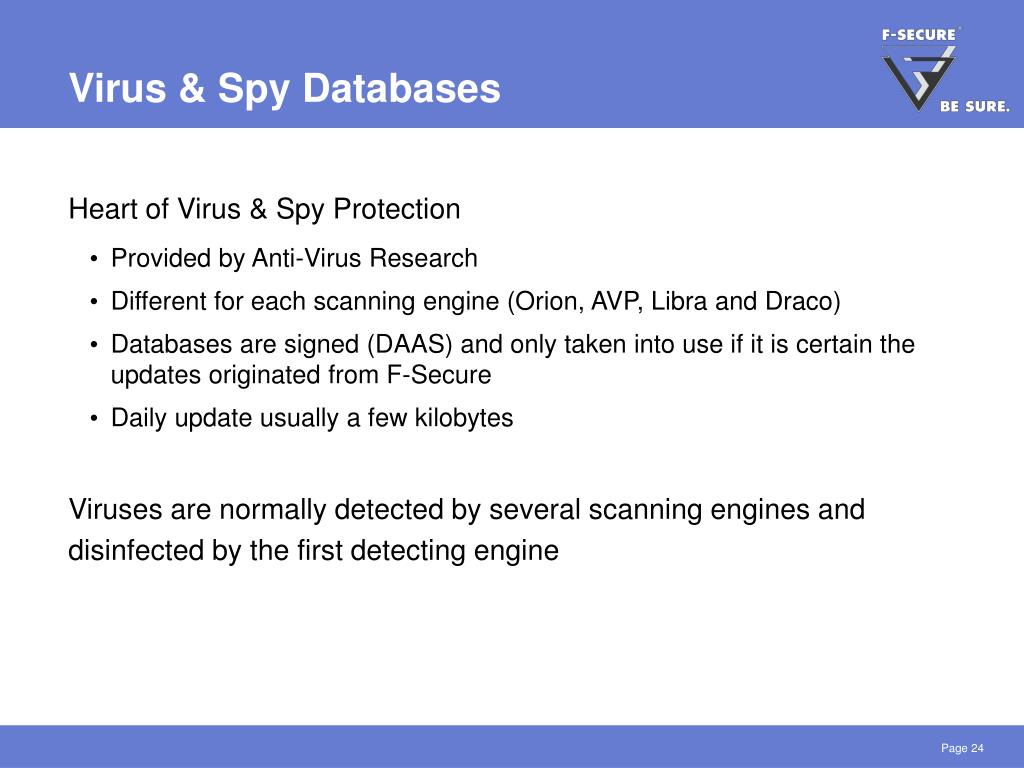 Virus & Spy Databases

F-SECURE®
BE SURE.

Heart of Virus & Spy Protection

• Provided by Anti-Virus Research
• Different for each scanning engine (Orion, AVP, Libra and Draco)
• Databases are signed (DAAS) and only taken into use if it is certain the updates originated from F-Secure
• Daily update usually a few kilobytes

Viruses are normally detected by several scanning engines and disinfected by the first detecting engine

Page 24